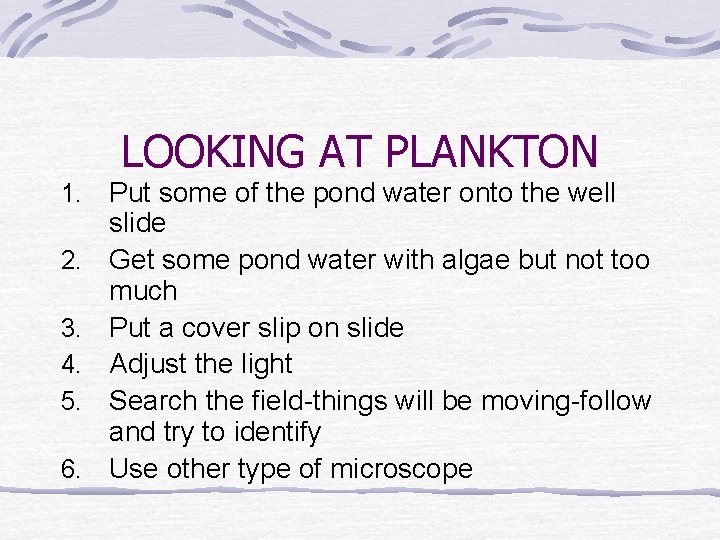 LOOKING AT PLANKTON

1. Put some of the pond water onto the well slide
2. Get some pond water with algae but not too much
3. Put a cover slip on slide
4. Adjust the light
5. Search the field-things will be moving-follow and try to identify
6. Use other type of microscope